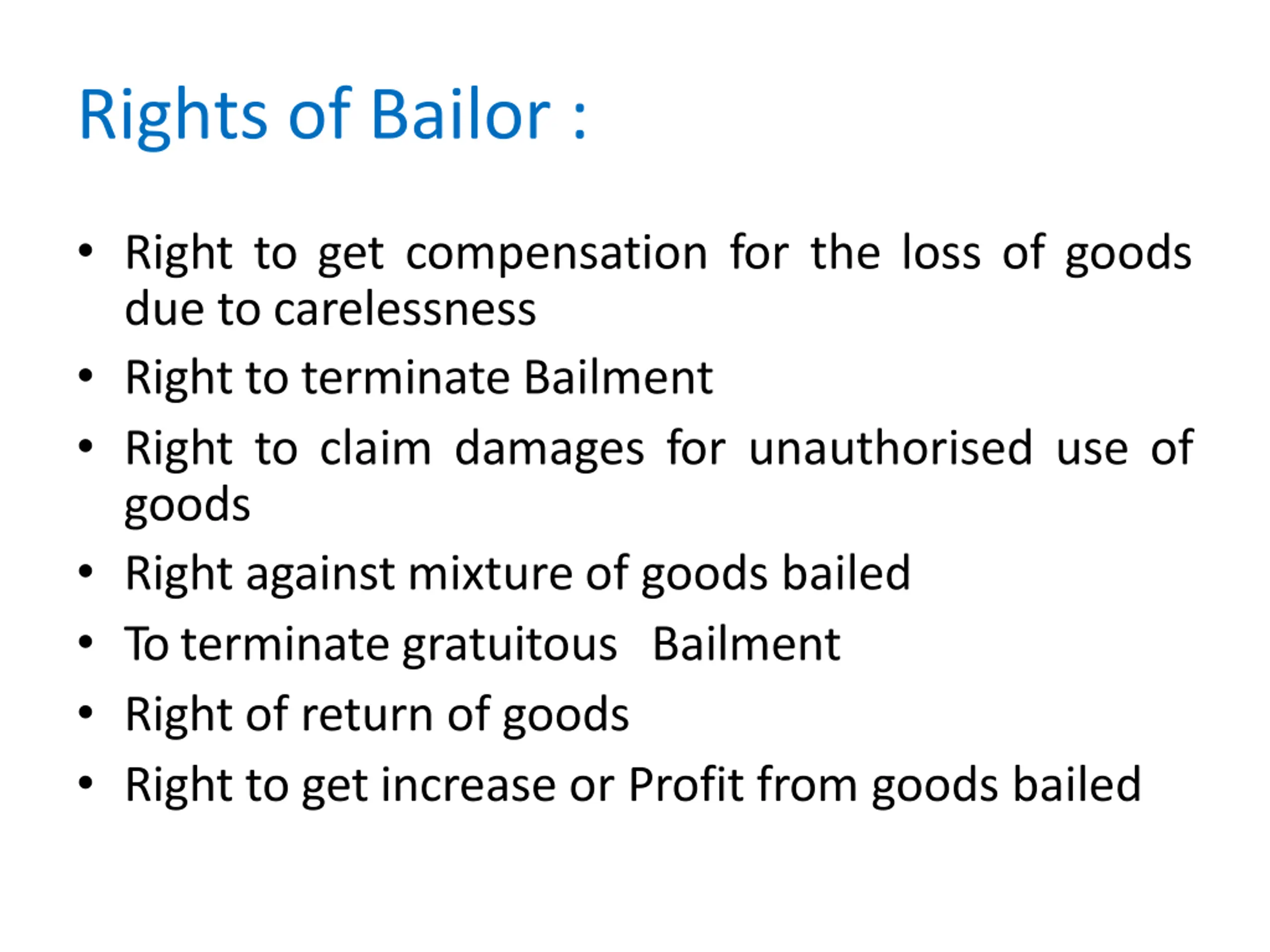 Rights of Bailor :

• Right to get compensation for the loss of goods due to carelessness
• Right to terminate Bailment
• Right to claim damages for unauthorised use of goods
• Right against mixture of goods bailed
• To terminate gratuitous Bailment
• Right of return of goods
• Right to get increase or Profit from goods bailed